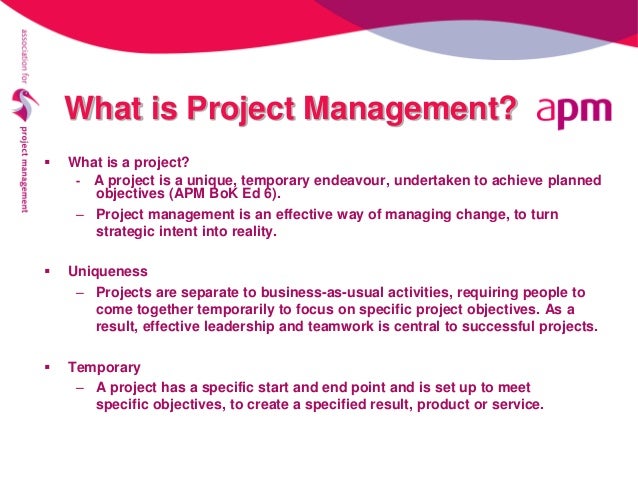 association for
project management

What is Project Management?

apm

▪ What is a project?
- A project is a unique, temporary endeavour, undertaken to achieve planned objectives (APM BoK Ed 6).
– Project management is an effective way of managing change, to turn strategic intent into reality.

▪ Uniqueness
– Projects are separate to business-as-usual activities, requiring people to come together temporarily to focus on specific project objectives. As a result, effective leadership and teamwork is central to successful projects.

▪ Temporary
– A project has a specific start and end point and is set up to meet specific objectives, to create a specified result, product or service.